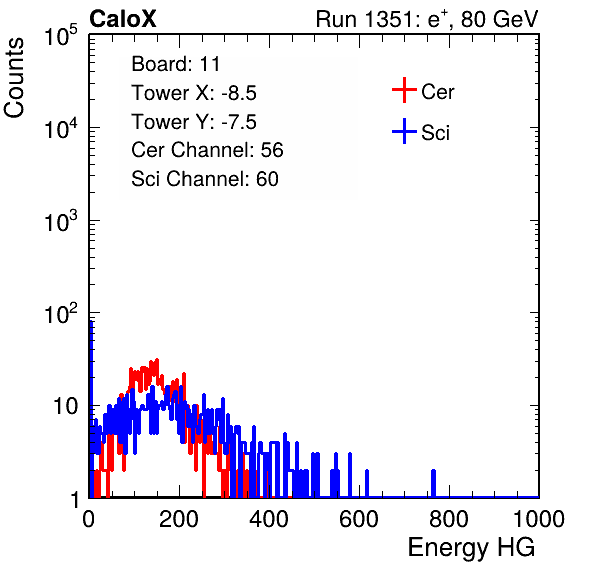 CaloX

Run 1351: $e^{+}$, 80 GeV

Counts

$10^5$

$10^4$

$10^3$

$10^2$

10

1

Board: 11

Tower X: -8.5

Tower Y: -7.5

Cer Channel: 56

Sci Channel: 60

Cer

Sci

0

200

400

600

800

1000

Energy HG